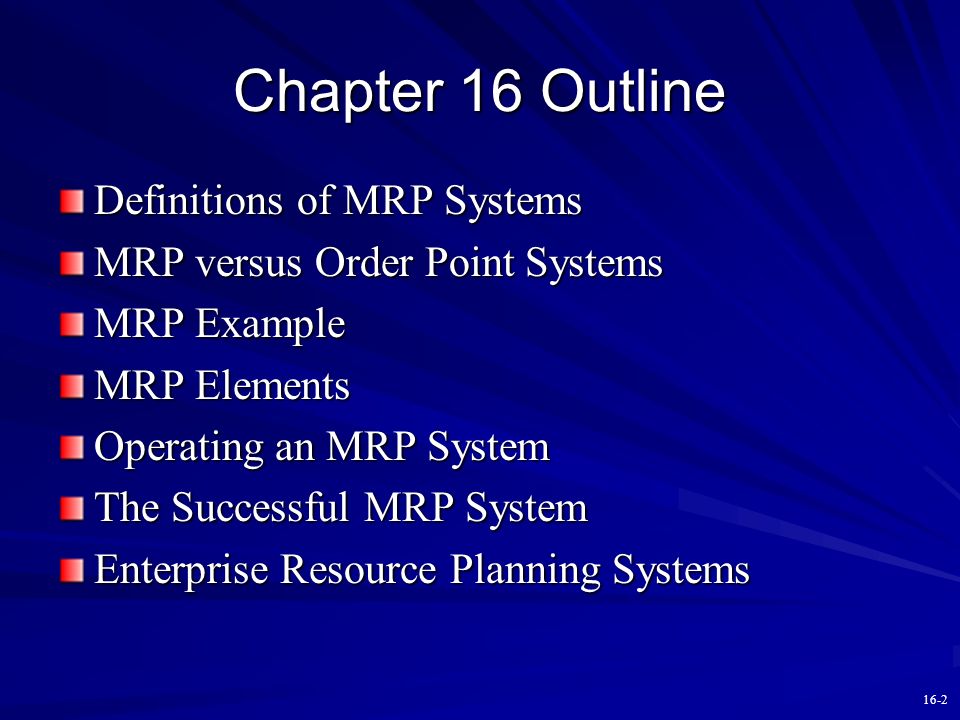 Chapter 16 Outline

Definitions of MRP Systems
MRP versus Order Point Systems
MRP Example
MRP Elements
Operating an MRP System
The Successful MRP System
Enterprise Resource Planning Systems

16-2